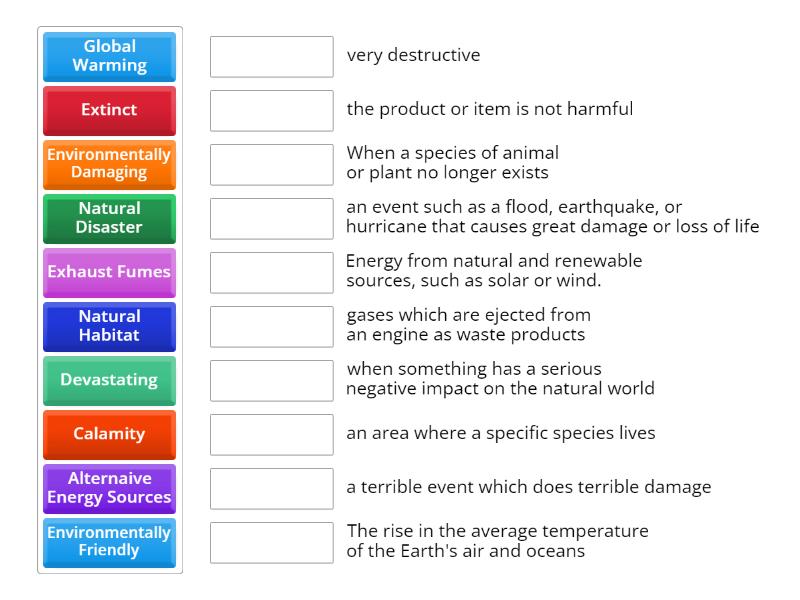 Global Warming
Extinct
Environmentally Damaging
Natural Disaster
Exhaust Fumes
Natural Habitat
Devastating
Calamity
Alternaive Energy Sources
Environmentally Friendly

very destructive
the product or item is not harmful
When a species of animal or plant no longer exists
an event such as a flood, earthquake, or hurricane that causes great damage or loss of life
Energy from natural and renewable sources, such as solar or wind.
gases which are ejected from an engine as waste products
when something has a serious negative impact on the natural world
an area where a specific species lives
a terrible event which does terrible damage
The rise in the average temperature of the Earth's air and oceans